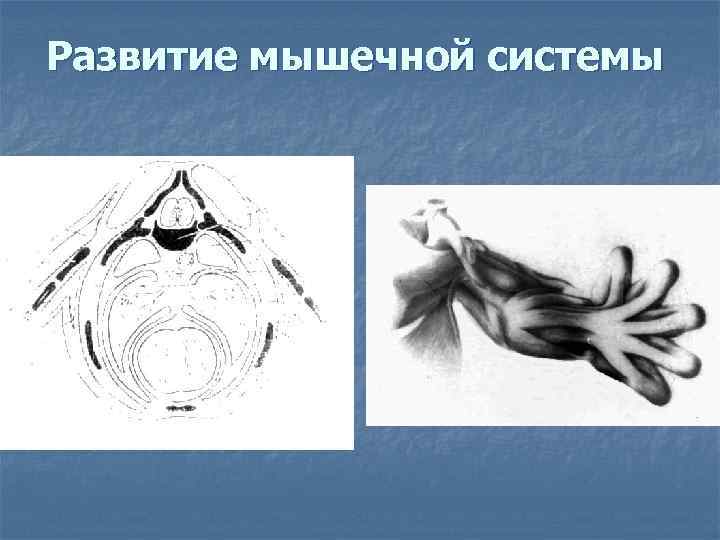 Развитие мышечной системы